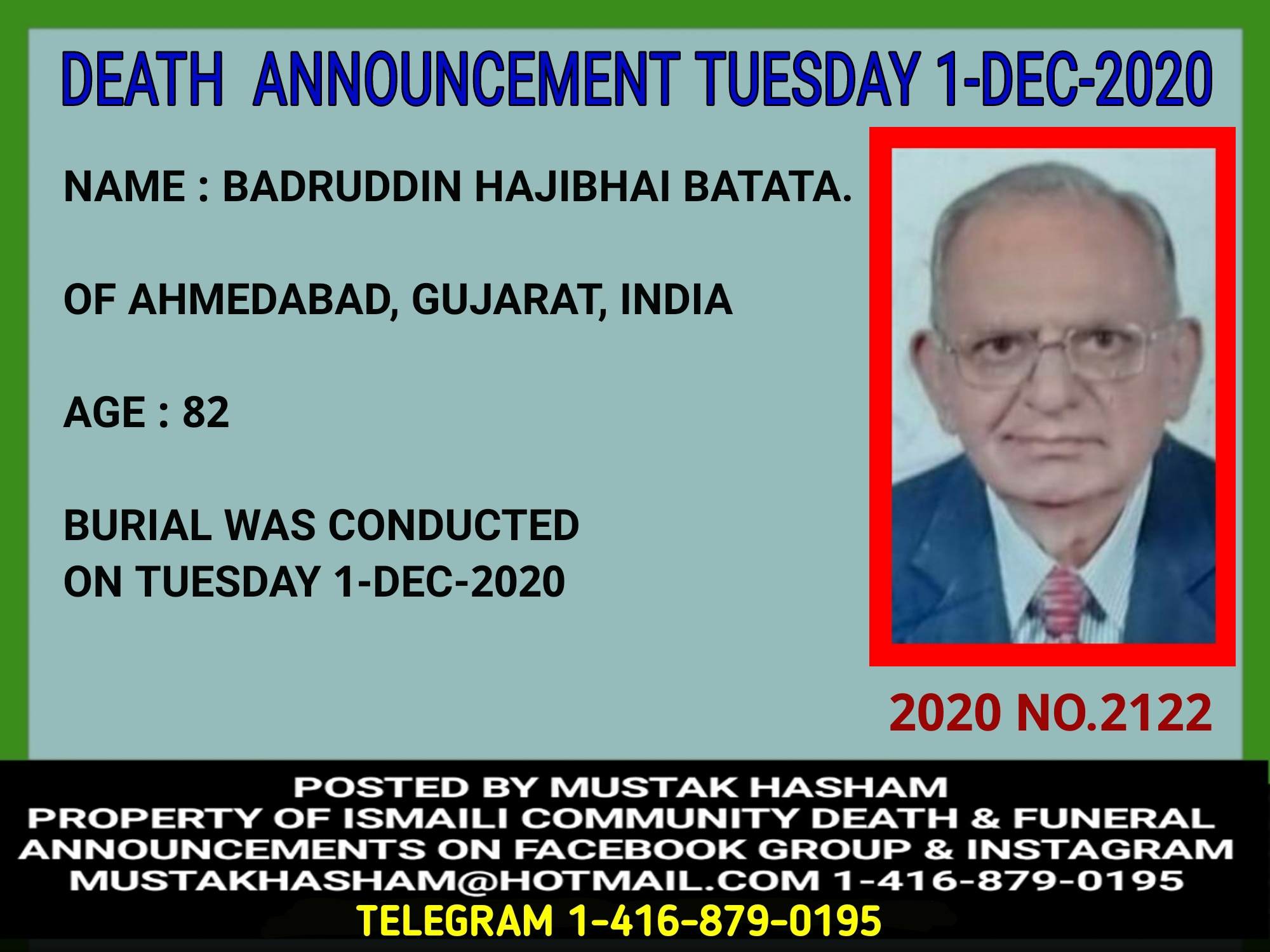 DEATH ANNOUNCEMENT TUESDAY 1-DEC-2020

NAME : BADRUDDIN HAJIBHAI BATATA.

OF AHMEDABAD, GUJARAT, INDIA

AGE : 82

BURIAL WAS CONDUCTED ON TUESDAY 1-DEC-2020

2020 NO.2122

POSTED BY MUSTAK HASHAM
PROPERTY OF ISMAILI COMMUNITY DEATH & FUNERAL ANNOUNCEMENTS ON FACEBOOK GROUP & INSTAGRAM
MUSTAKHASHAM@HOTMAIL.COM 1-416-879-0195
TELEGRAM 1-416-879-0195